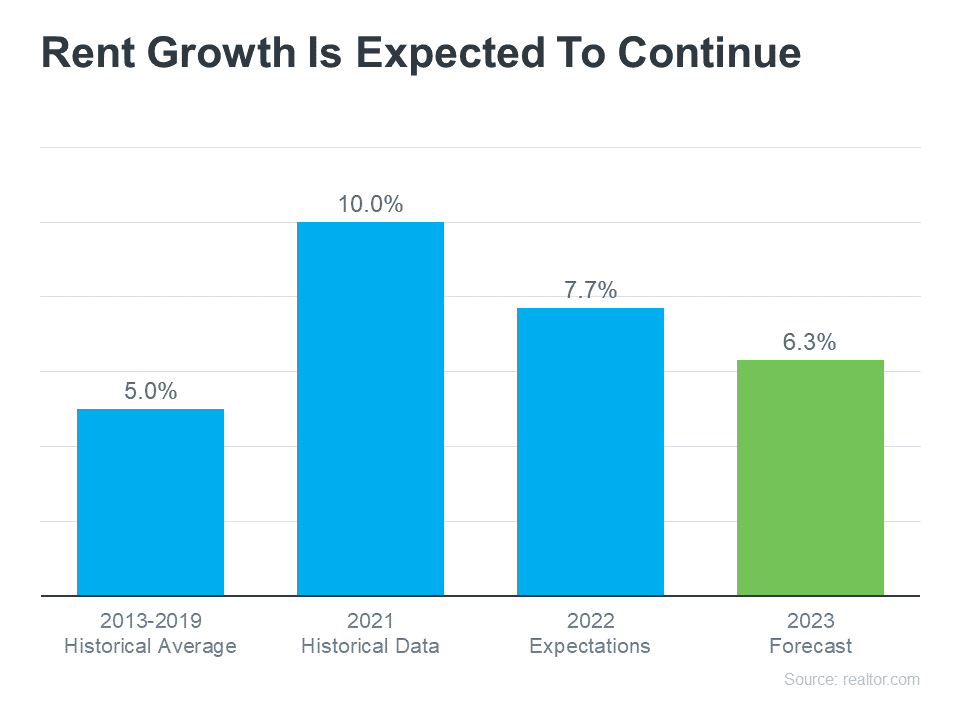 Rent Growth Is Expected To Continue

5.0%

10.0%

7.7%

6.3%

2013-2019 Historical Average

2021 Historical Data

2022 Expectations

2023 Forecast

Source: realtor.com